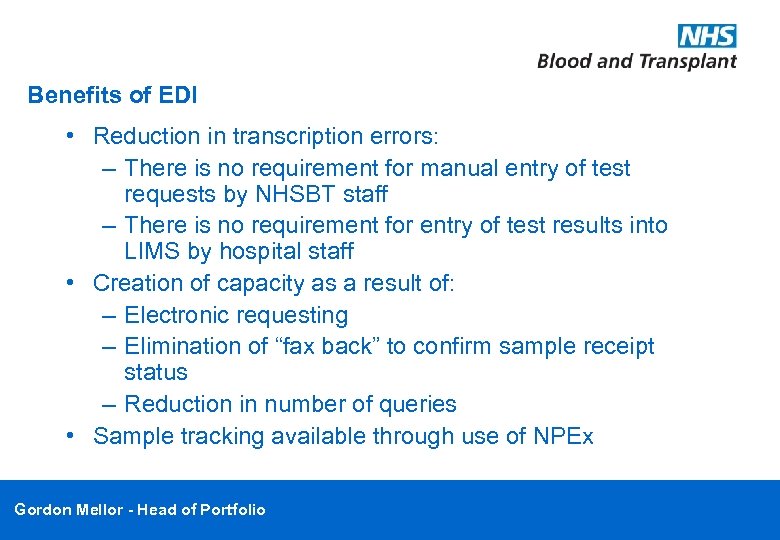 NHS
Blood and Transplant

Benefits of EDI

• Reduction in transcription errors:
– There is no requirement for manual entry of test requests by NHSBT staff
– There is no requirement for entry of test results into LIMS by hospital staff
• Creation of capacity as a result of:
– Electronic requesting
– Elimination of “fax back” to confirm sample receipt status
– Reduction in number of queries
• Sample tracking available through use of NPEx

Gordon Mellor - Head of Portfolio